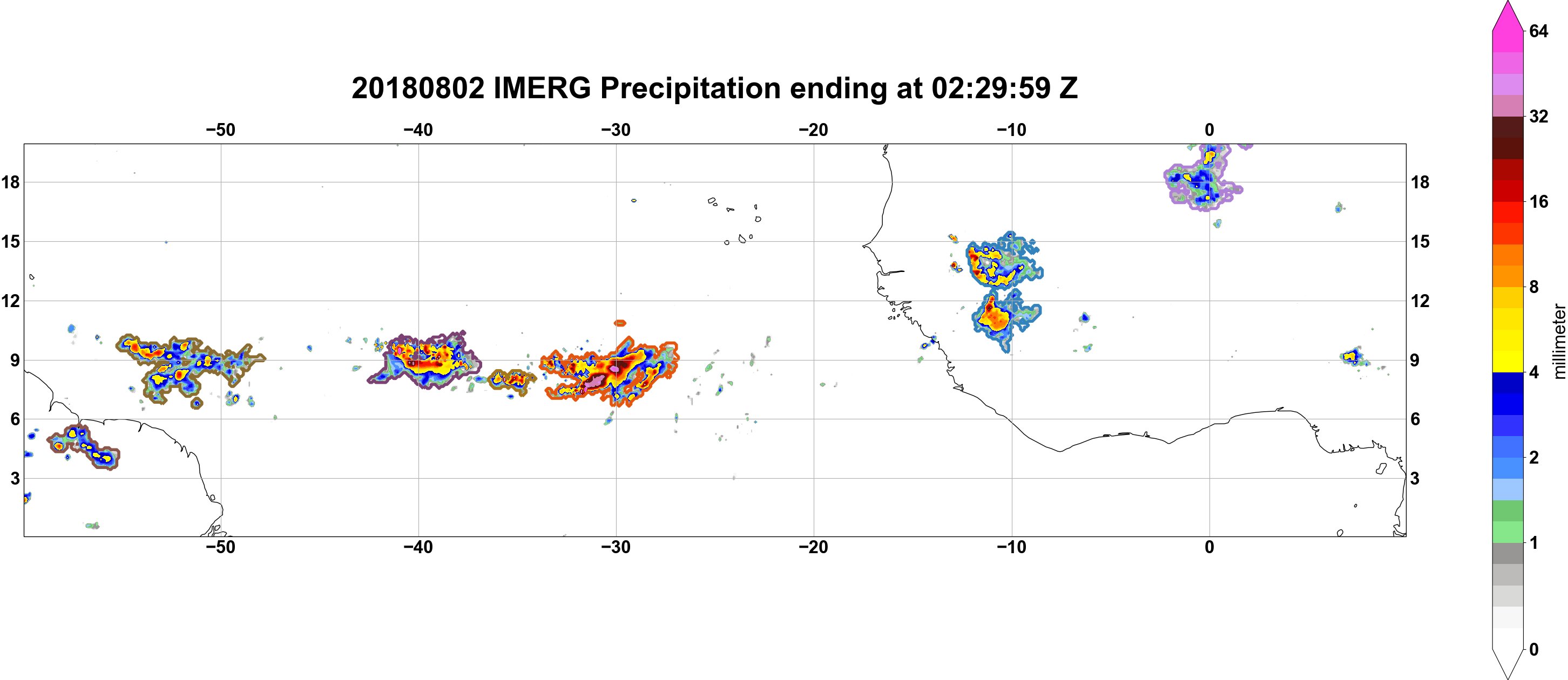 20180802 IMERG Precipitation ending at 02:29:59 Z

−50 −40 −30 −20 −10 0

18 15 12 9 6 3

18 15 12 9 6 3

−50 −40 −30 −20 −10 0

64
32
16
8
4
2
1
0
millimeter